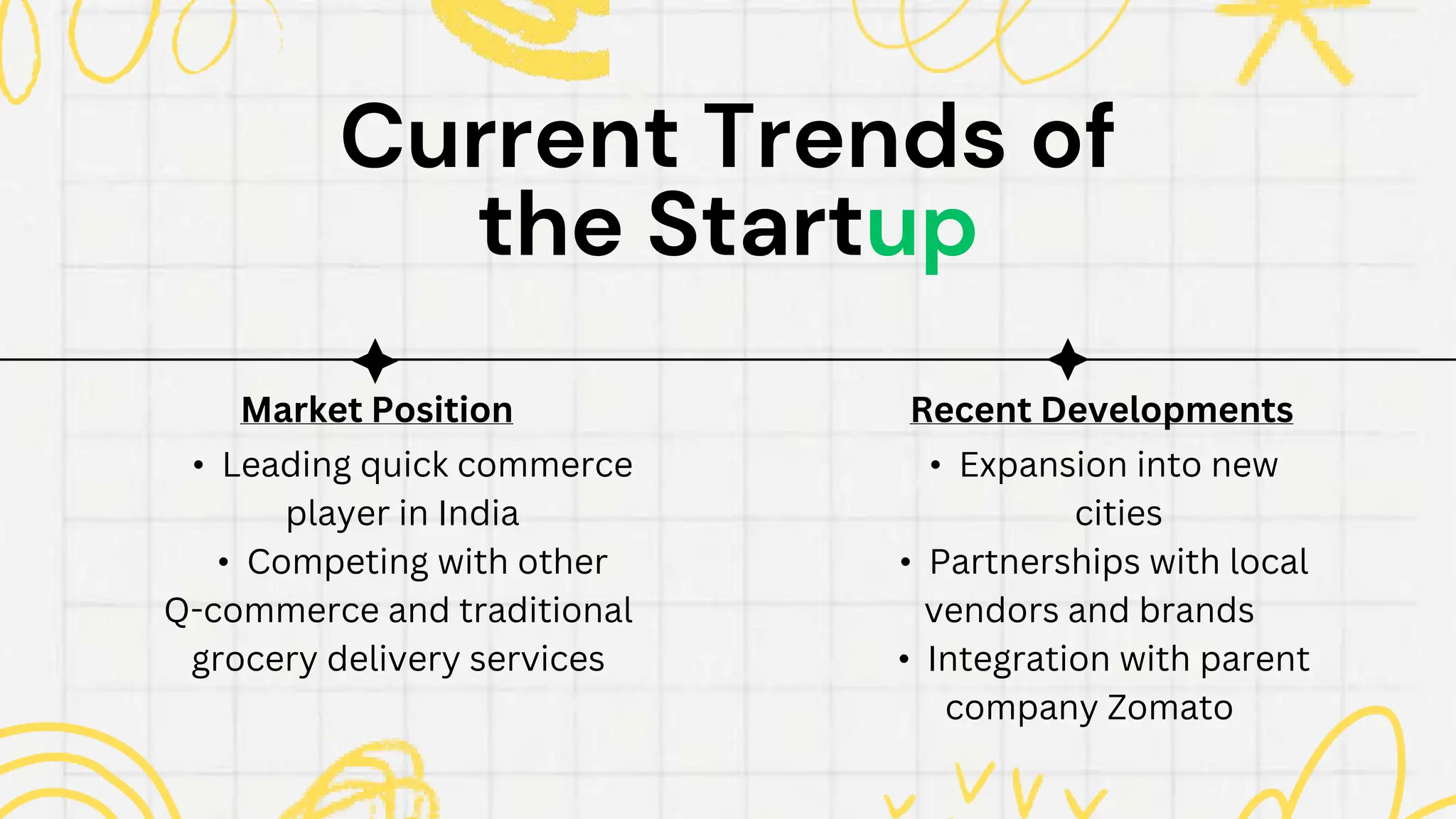 Current Trends of the Startup

Market Position
• Leading quick commerce player in India
• Competing with other Q-commerce and traditional grocery delivery services

Recent Developments
• Expansion into new cities
• Partnerships with local vendors and brands
• Integration with parent company Zomato